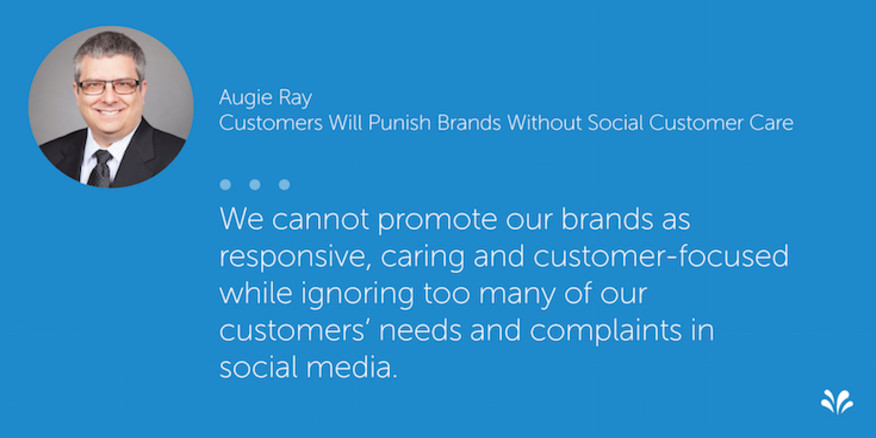 Augie Ray
Customers Will Punish Brands Without Social Customer Care

We cannot promote our brands as responsive, caring and customer-focused while ignoring too many of our customers' needs and complaints in social media.